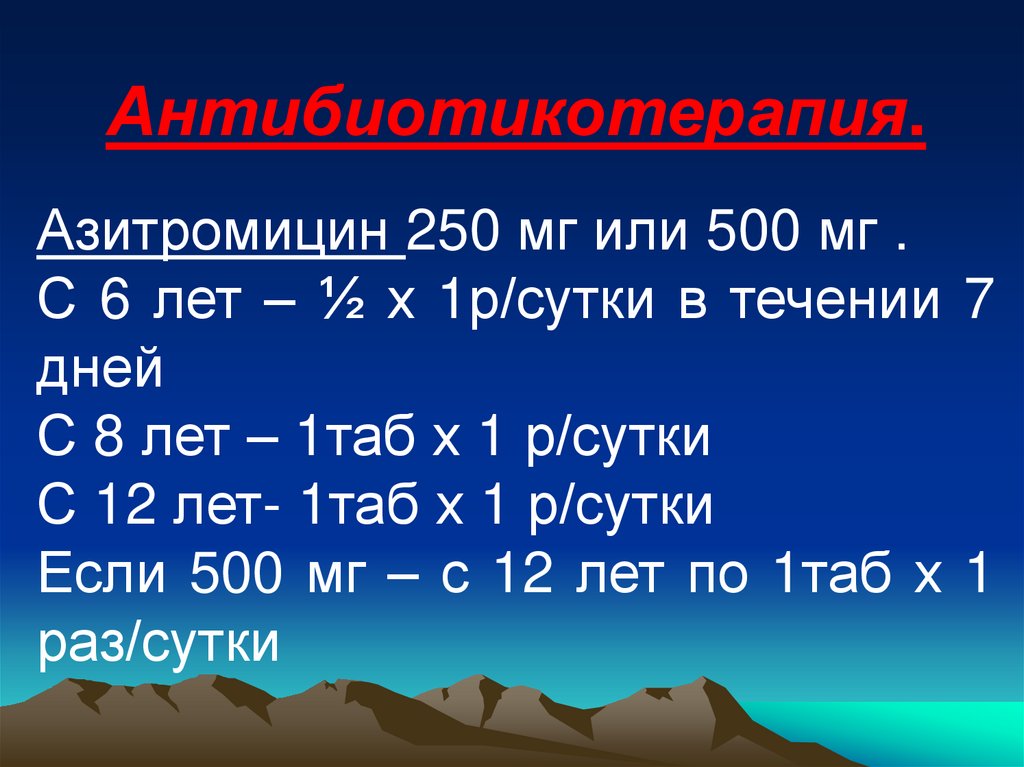 Антибиотикотерапия.

Азитромицин 250 мг или 500 мг .
С 6 лет – ½ х 1р/сутки в течении 7 дней
С 8 лет – 1таб х 1 р/сутки
С 12 лет- 1таб х 1 р/сутки
Если 500 мг – с 12 лет по 1таб х 1 раз/сутки